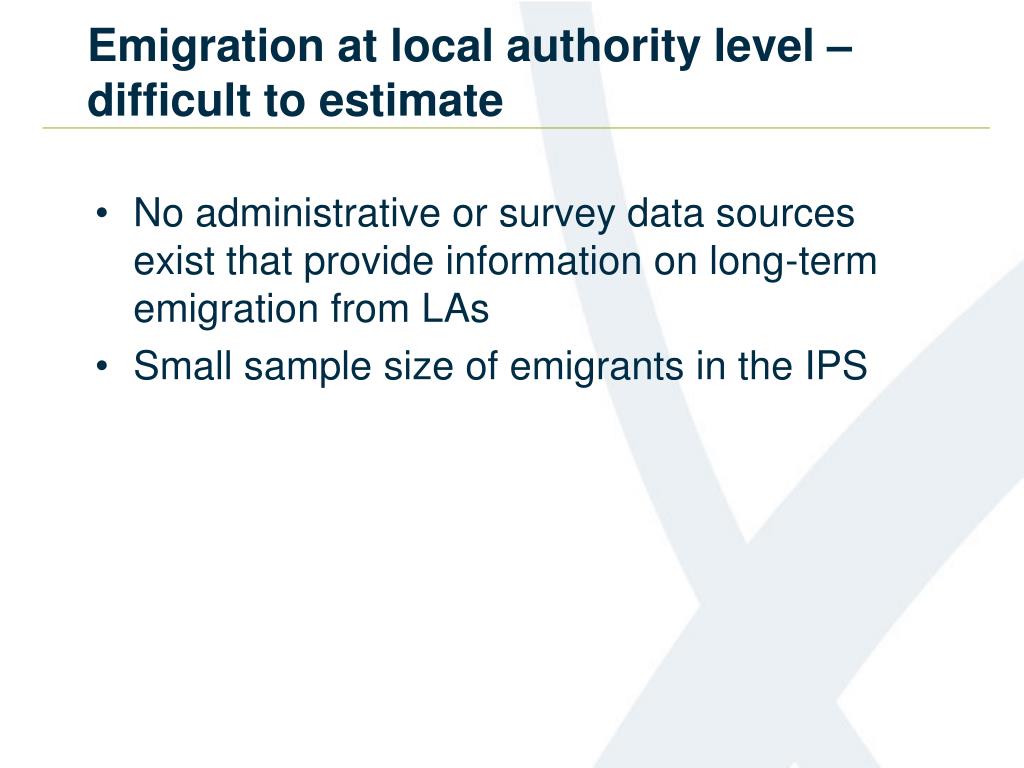 Emigration at local authority level – difficult to estimate

• No administrative or survey data sources exist that provide information on long-term emigration from LAs
• Small sample size of emigrants in the IPS